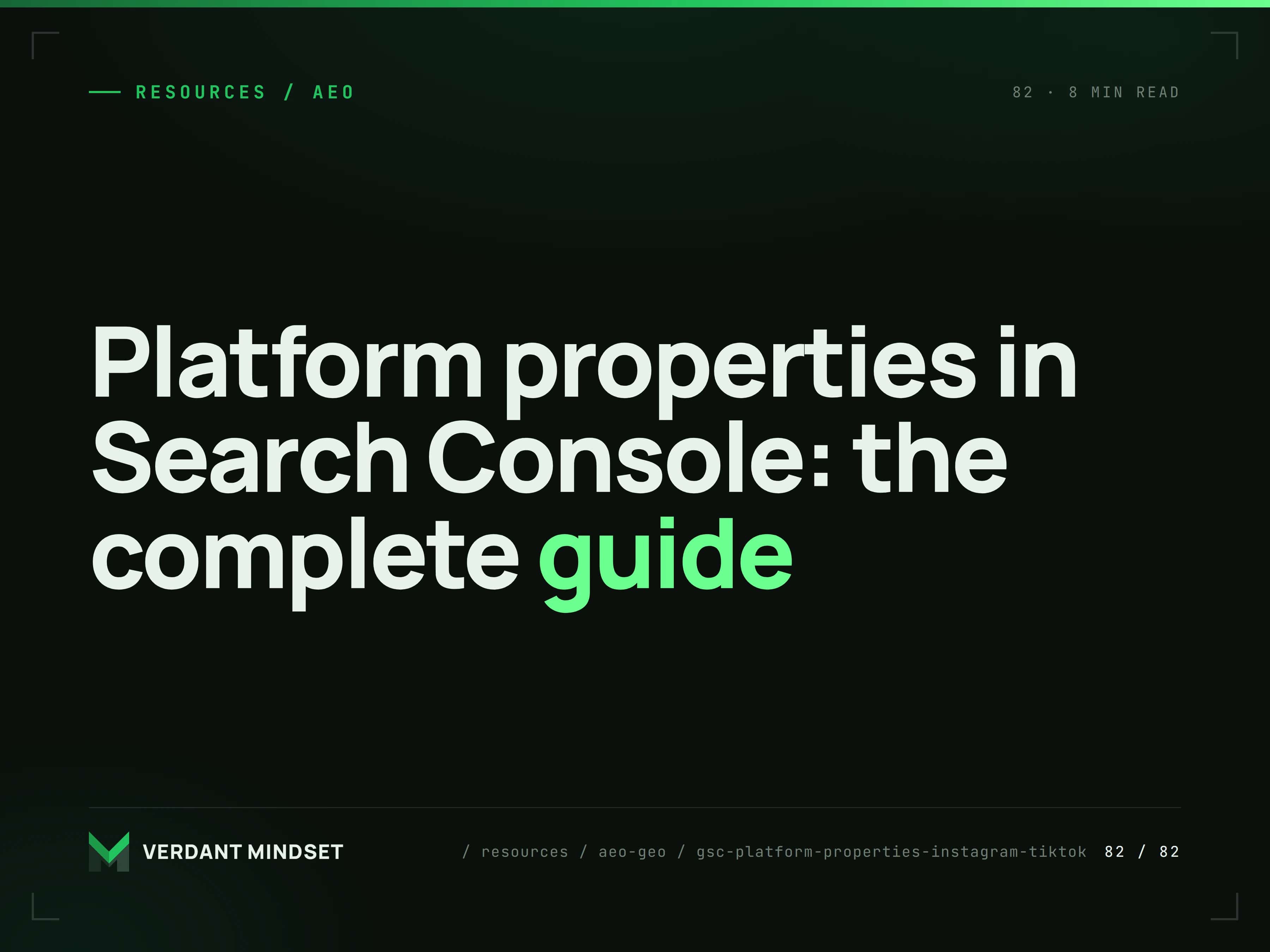 RESOURCES / AEO

82 · 8 MIN READ

Platform properties in Search Console: the complete guide

VERDANT MINDSET

/ resources / aeo-geo / gsc-platform-properties-instagram-tiktok 82 / 82